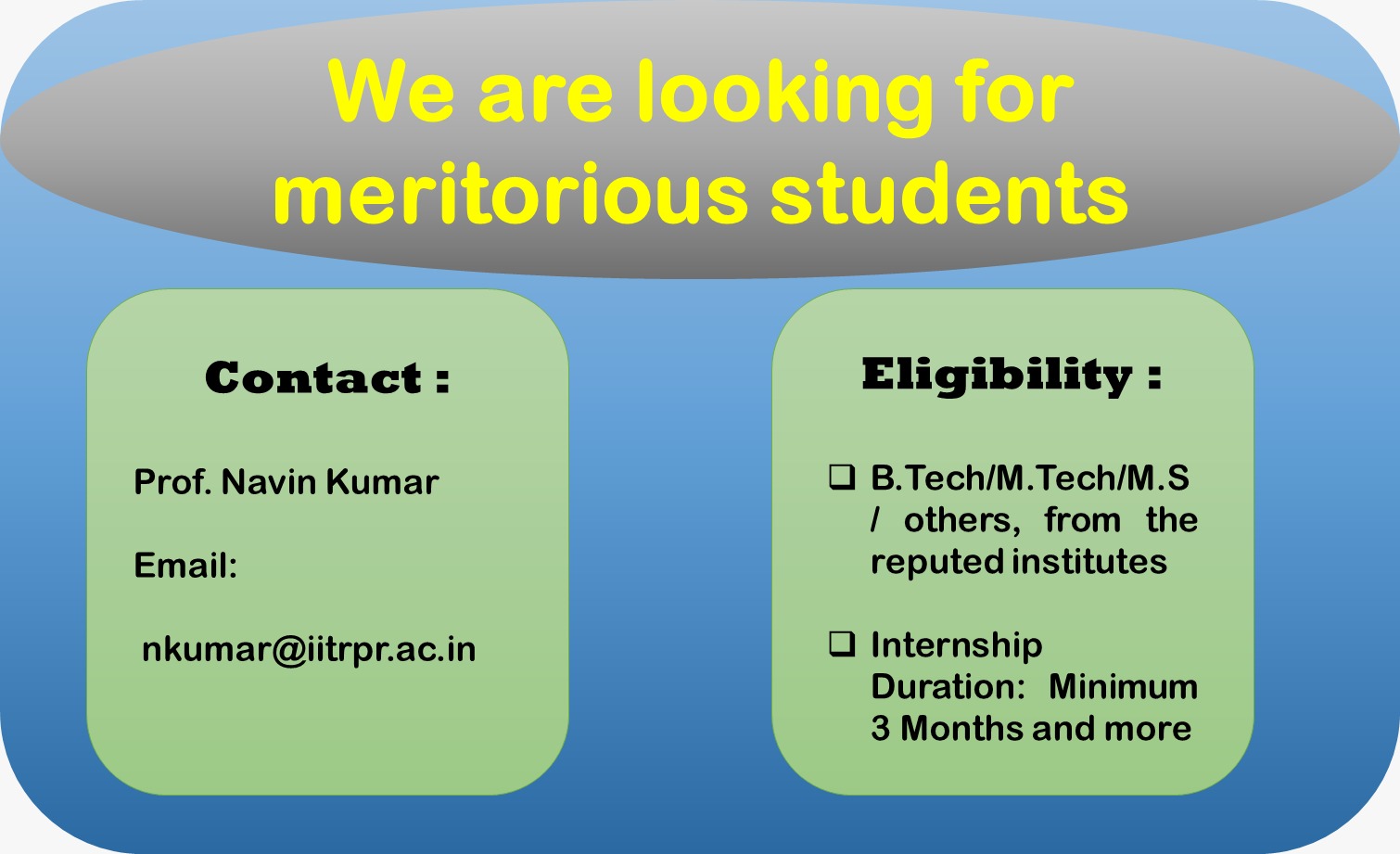 We are looking for meritorious students

Contact :

Prof. Navin Kumar

Email:

nkumar@iitrpr.ac.in

Eligibility :

❑ B.Tech/M.Tech/M.S / others, from the reputed institutes

❑ Internship Duration: Minimum 3 Months and more